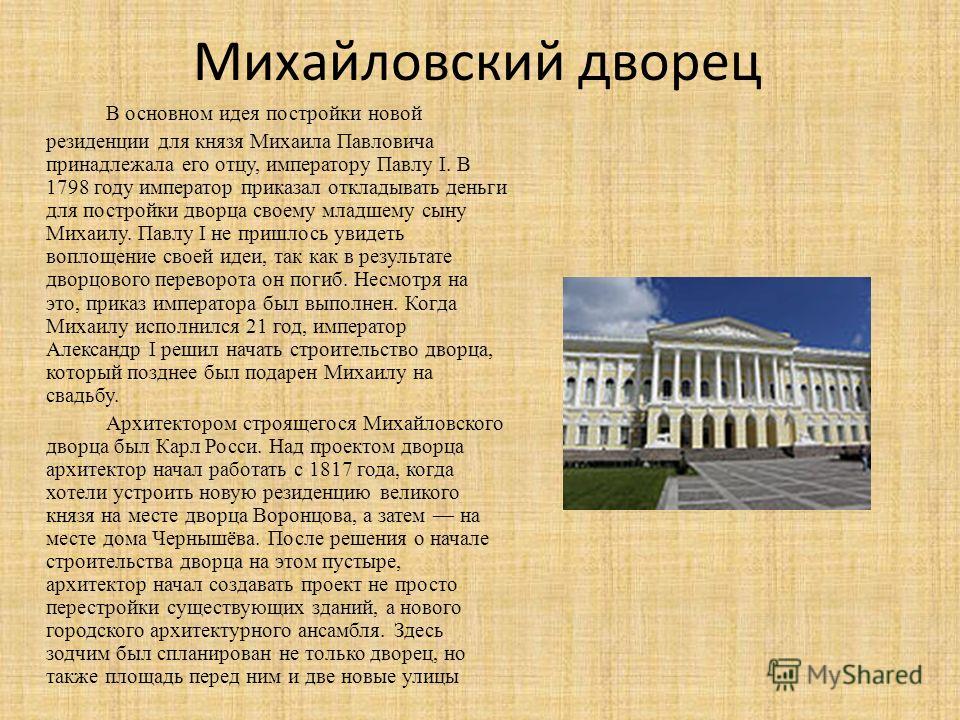 Михайловский дворец

В основном идея постройки новой резиденции для князя Михаила Павловича принадлежала его отцу, императору Павлу I. В 1798 году император приказал откладывать деньги для постройки дворца своему младшему сыну Михаилу. Павлу I не пришлось увидеть воплощение своей идеи, так как в результате дворцового переворота он погиб. Несмотря на это, приказ императора был выполнен. Когда Михаилу исполнился 21 год, император Александр I решил начать строительство дворца, который позднее был подарен Михаилу на свадьбу.

Архитектором строящегося Михайловского дворца был Карл Росси. Над проектом дворца архитектор начал работать с 1817 года, когда хотели устроить новую резиденцию великого князя на месте дворца Воронцова, а затем — на месте дома Чернышёва. После решения о начале строительства дворца на этом пустыре, архитектор начал создавать проект не просто перестройки существующих зданий, а нового городского архитектурного ансамбля. Здесь зодчим был спланирован не только дворец, но также площадь перед ним и две новые улицы

MyShared